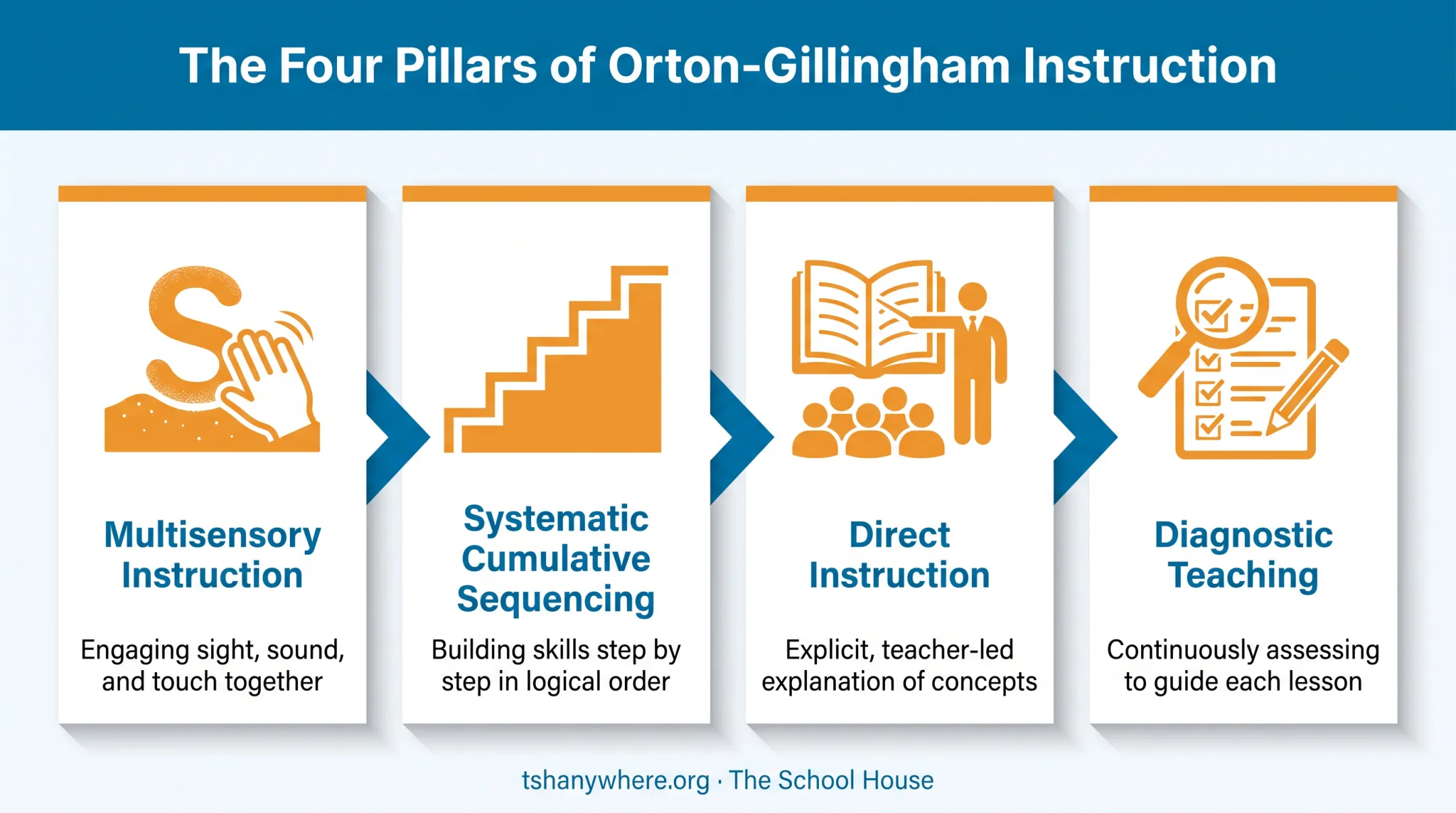 The Four Pillars of Orton-Gillingham Instruction

S

Multisensory Instruction

Engaging sight, sound, and touch together

Systematic Cumulative Sequencing

Building skills step by step in logical order

Direct Instruction

Explicit, teacher-led explanation of concepts

Diagnostic Teaching

Continuously assessing to guide each lesson

tshanywhere.org · The School House